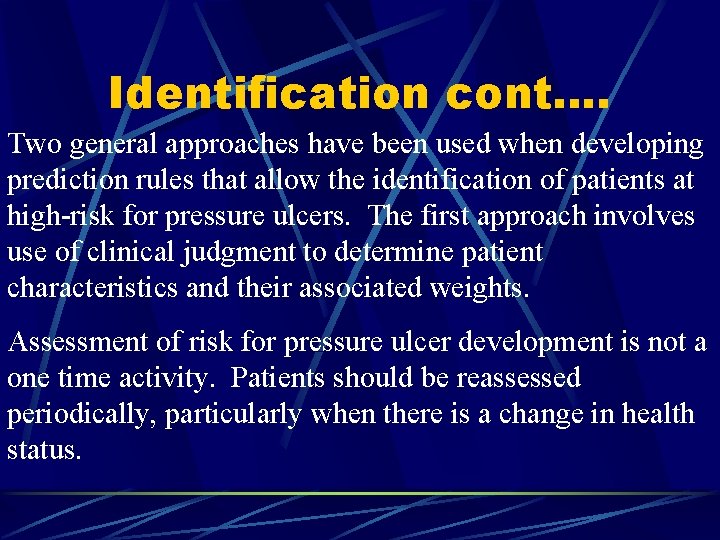 Identification cont….

Two general approaches have been used when developing prediction rules that allow the identification of patients at high-risk for pressure ulcers. The first approach involves use of clinical judgment to determine patient characteristics and their associated weights.

Assessment of risk for pressure ulcer development is not a one time activity. Patients should be reassessed periodically, particularly when there is a change in health status.